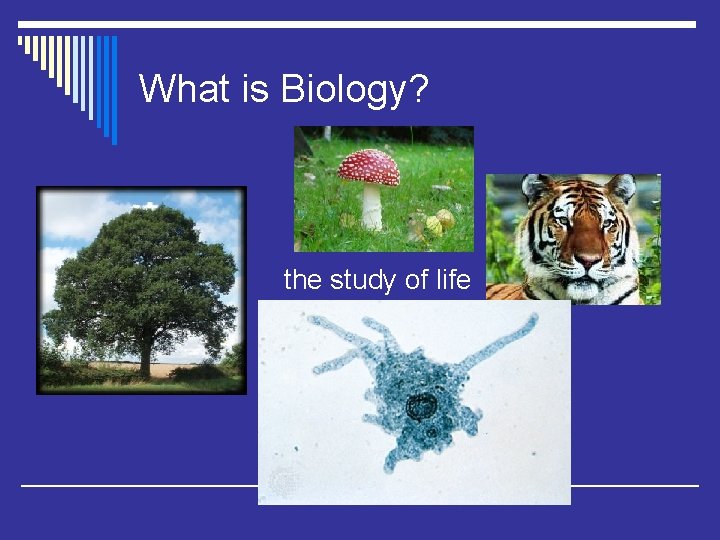 What is Biology?

the study of life